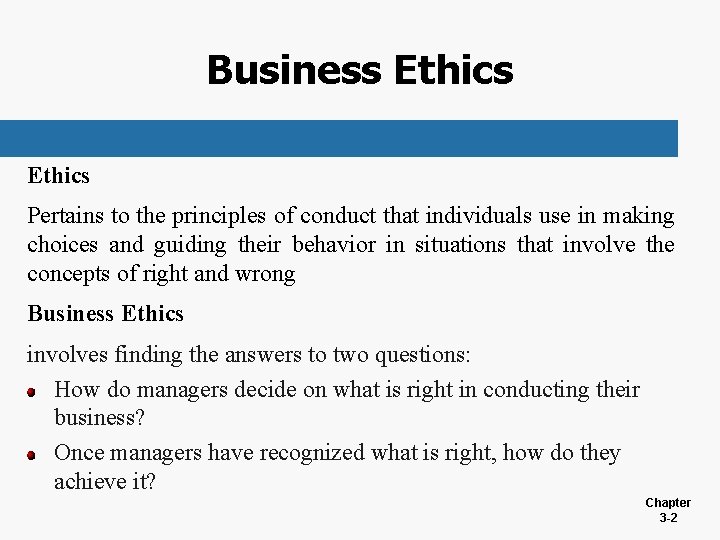 Business Ethics

Ethics

Pertains to the principles of conduct that individuals use in making choices and guiding their behavior in situations that involve the concepts of right and wrong

Business Ethics

involves finding the answers to two questions:

- How do managers decide on what is right in conducting their business?
- Once managers have recognized what is right, how do they achieve it?

Chapter 3-2